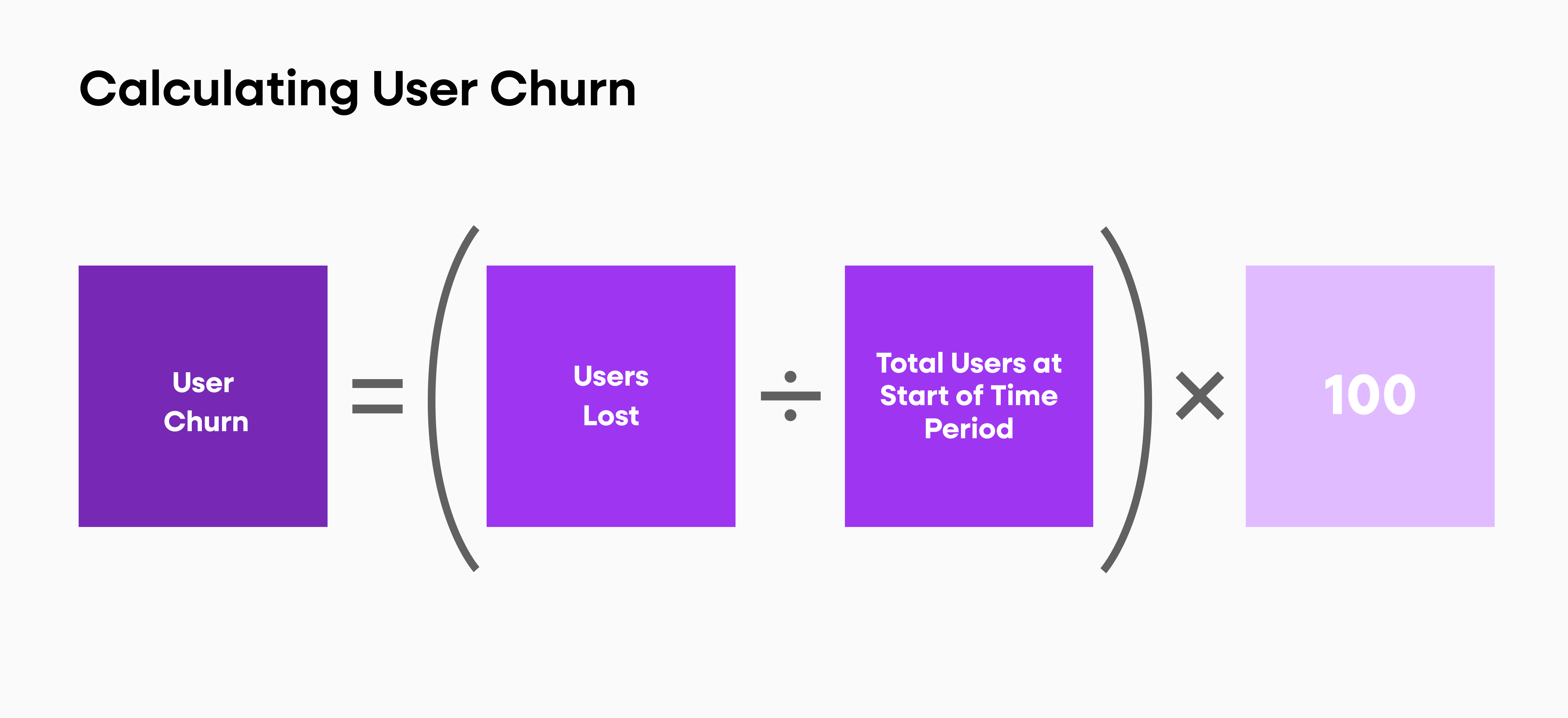 Calculating User Churn

User Churn = ( Users Lost ÷ Total Users at Start of Time Period ) × 100